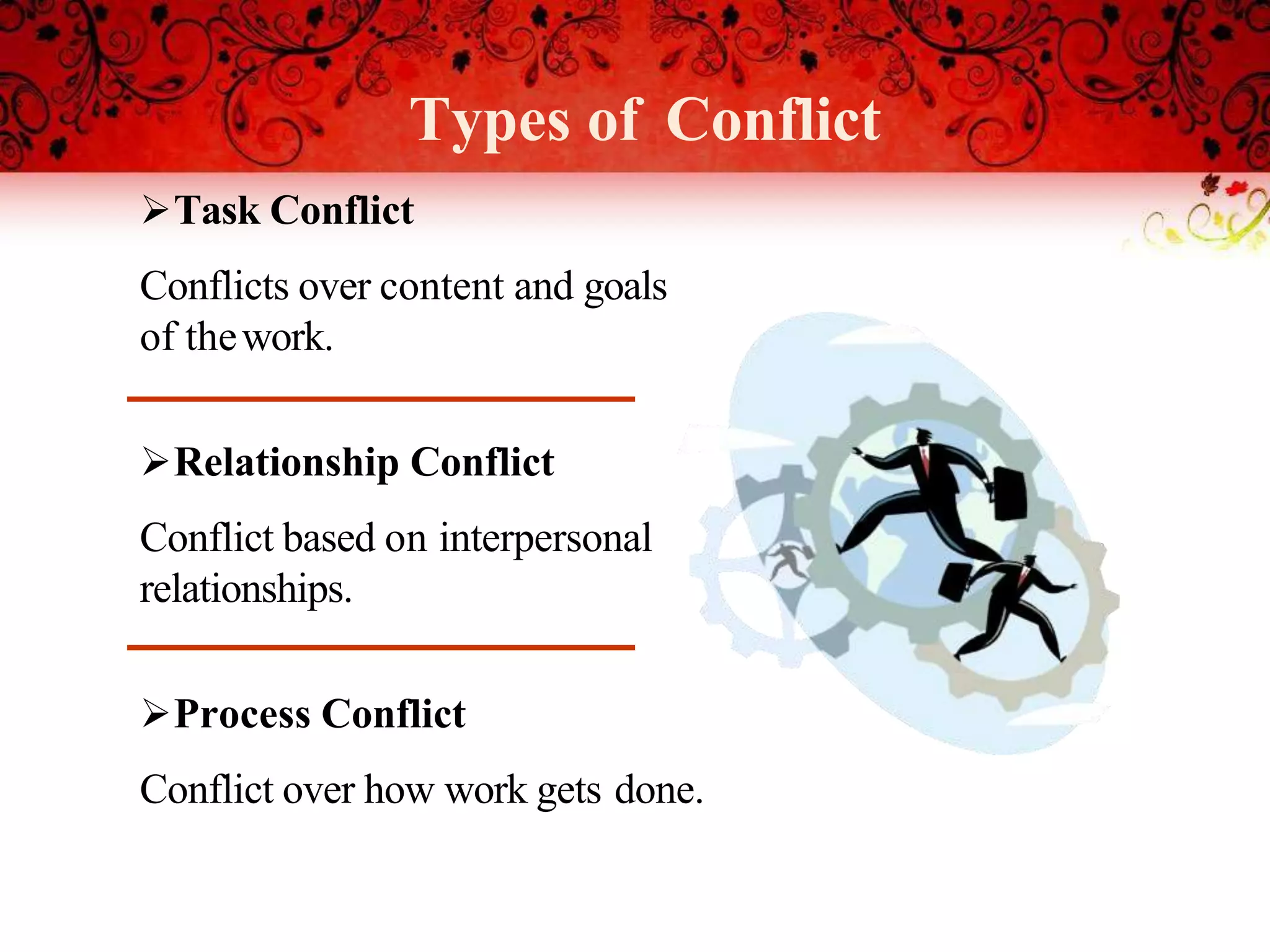 Types of Conflict

➢Task Conflict

Conflicts over content and goals of the work.

➢Relationship Conflict

Conflict based on interpersonal relationships.

➢Process Conflict

Conflict over how work gets done.